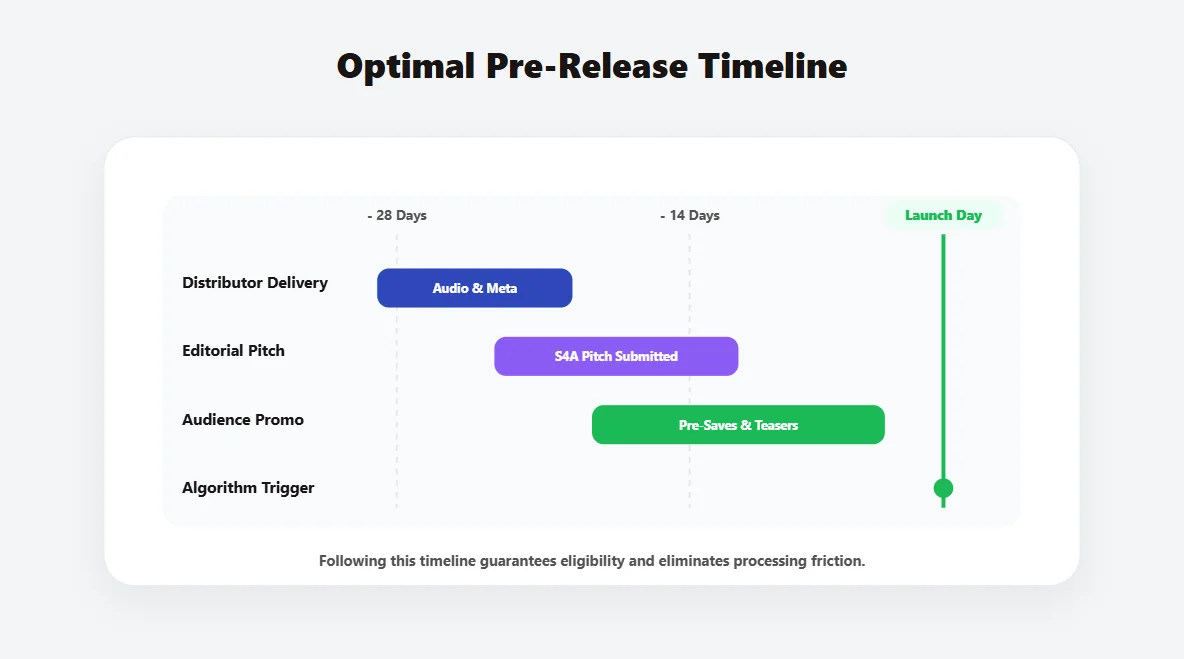 Optimal Pre-Release Timeline

- 28 Days
- 14 Days
Launch Day

Distributor Delivery
Audio & Meta

Editorial Pitch
S4A Pitch Submitted

Audience Promo
Pre-Saves & Teasers

Algorithm Trigger

Following this timeline guarantees eligibility and eliminates processing friction.